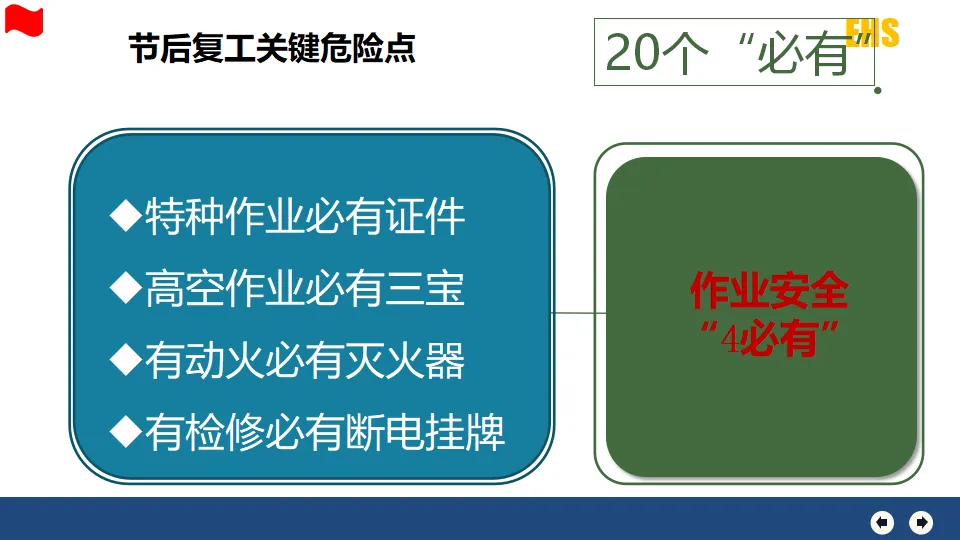 节后复工关键危险点

20个“必有”

EHS

◆特种作业必有证件
◆高空作业必有三宝
◆有动火必有灭火器
◆有检修必有断电挂牌

作业安全
“4必有”